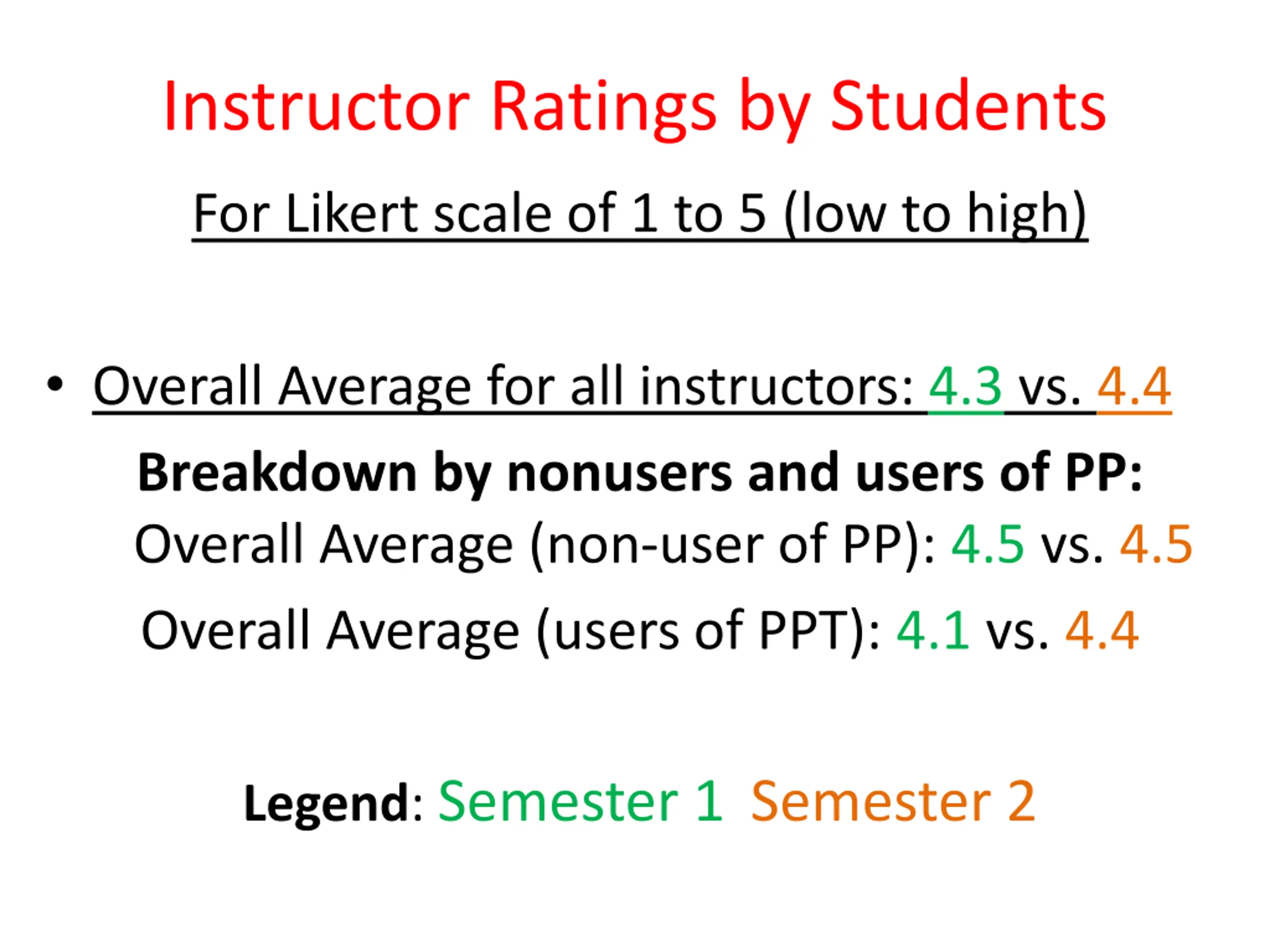 Instructor Ratings by Students

For Likert scale of 1 to 5 (low to high)

• Overall Average for all instructors: 4.3 vs. 4.4

Breakdown by nonusers and users of PP:

Overall Average (non-user of PP): 4.5 vs. 4.5

Overall Average (users of PPT): 4.1 vs. 4.4

Legend: Semester 1 Semester 2